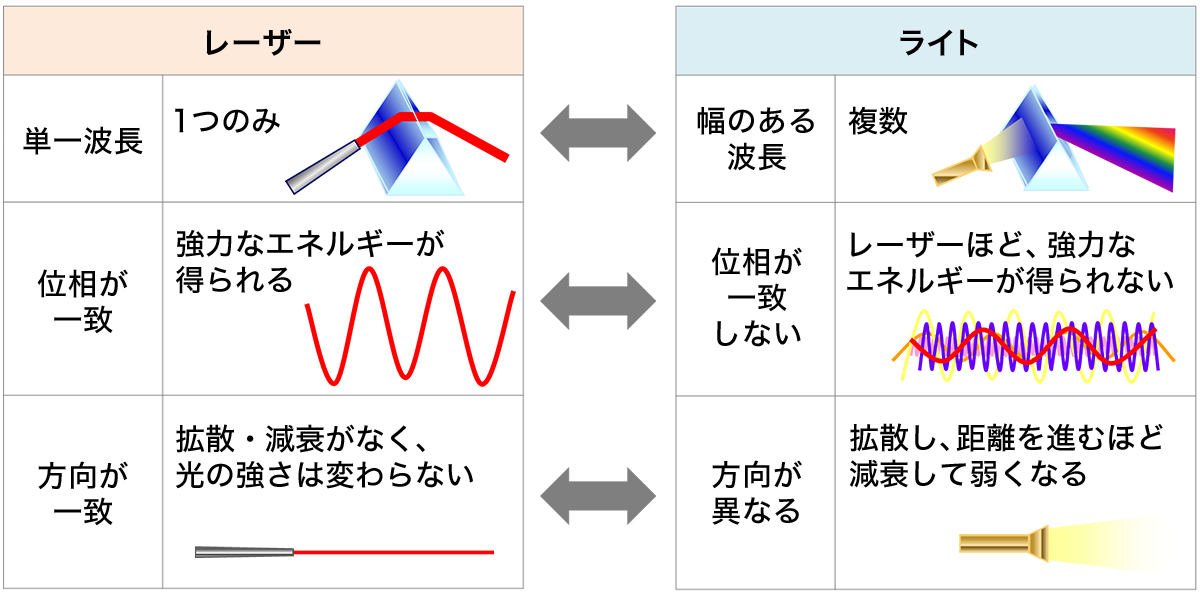 | レーザー | |
|---|---|
| 単一波長 | 1つのみ |
| 位相が一致 | 強力なエネルギーが得られる |
| 方向が一致 | 拡散・減衰がなく、光の強さは変わらない |

| ライト | |
|---|---|
| 幅のある波長 | 複数 |
| 位相が一致しない | レーザーほど、強力なエネルギーが得られない |
| 方向が異なる | 拡散し、距離を進むほど減衰して弱くなる |